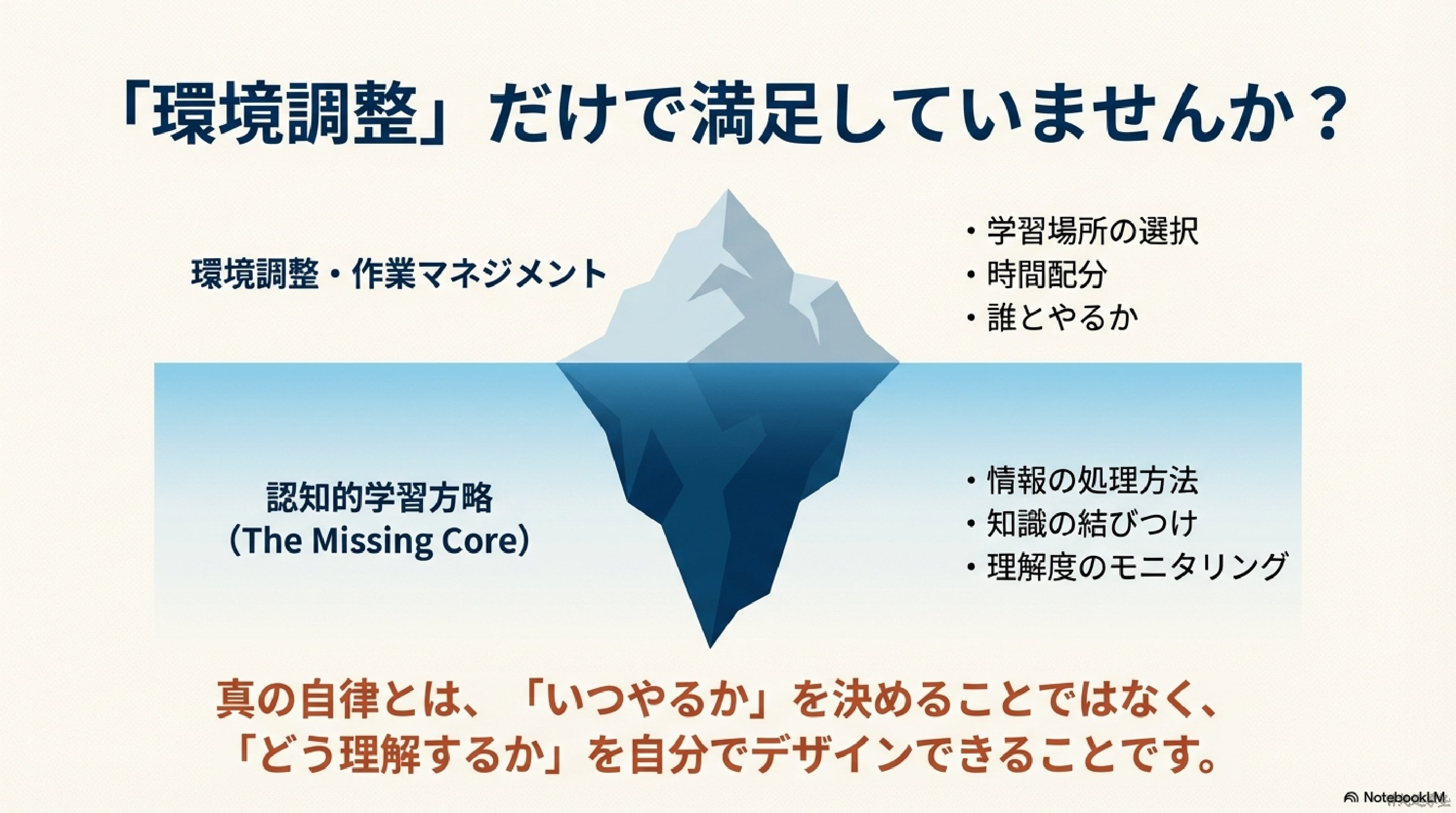 「環境調整」だけで満足していませんか？

環境調整・作業マネジメント

・学習場所の選択
・時間配分
・誰とやるか

認知的学習方略
（The Missing Core）

・情報の処理方法
・知識の結びつけ
・理解度のモニタリング

真の自律とは、「いつやるか」を決めることではなく、
「どう理解するか」を自分でデザインできることです。

NotebookLM